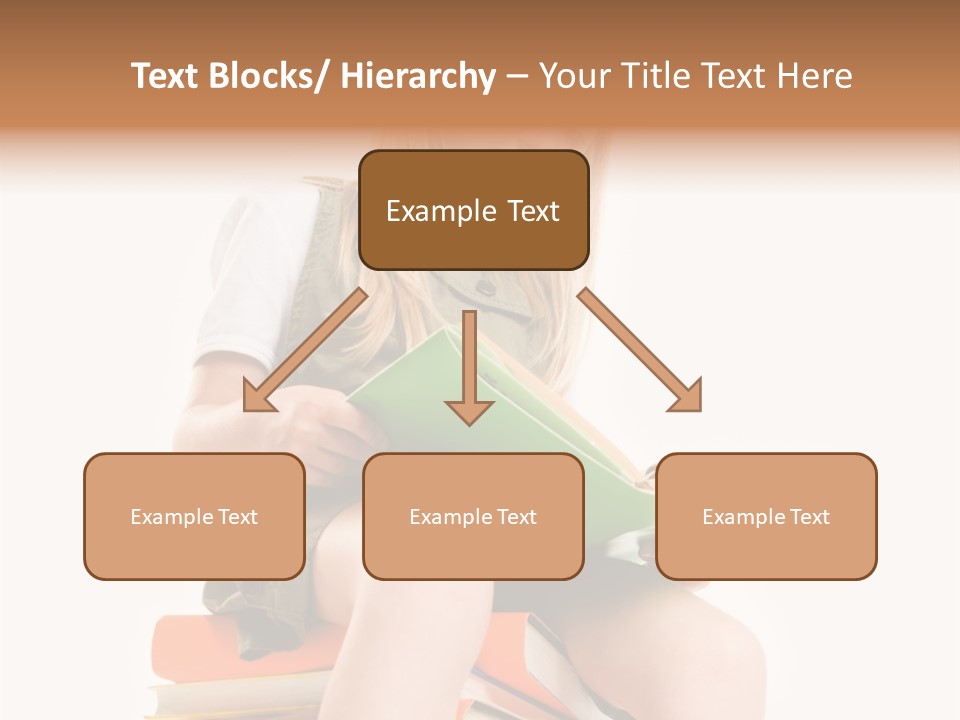 Text Blocks/ Hierarchy – Your Title Text Here

Example Text

Example Text

Example Text

Example Text